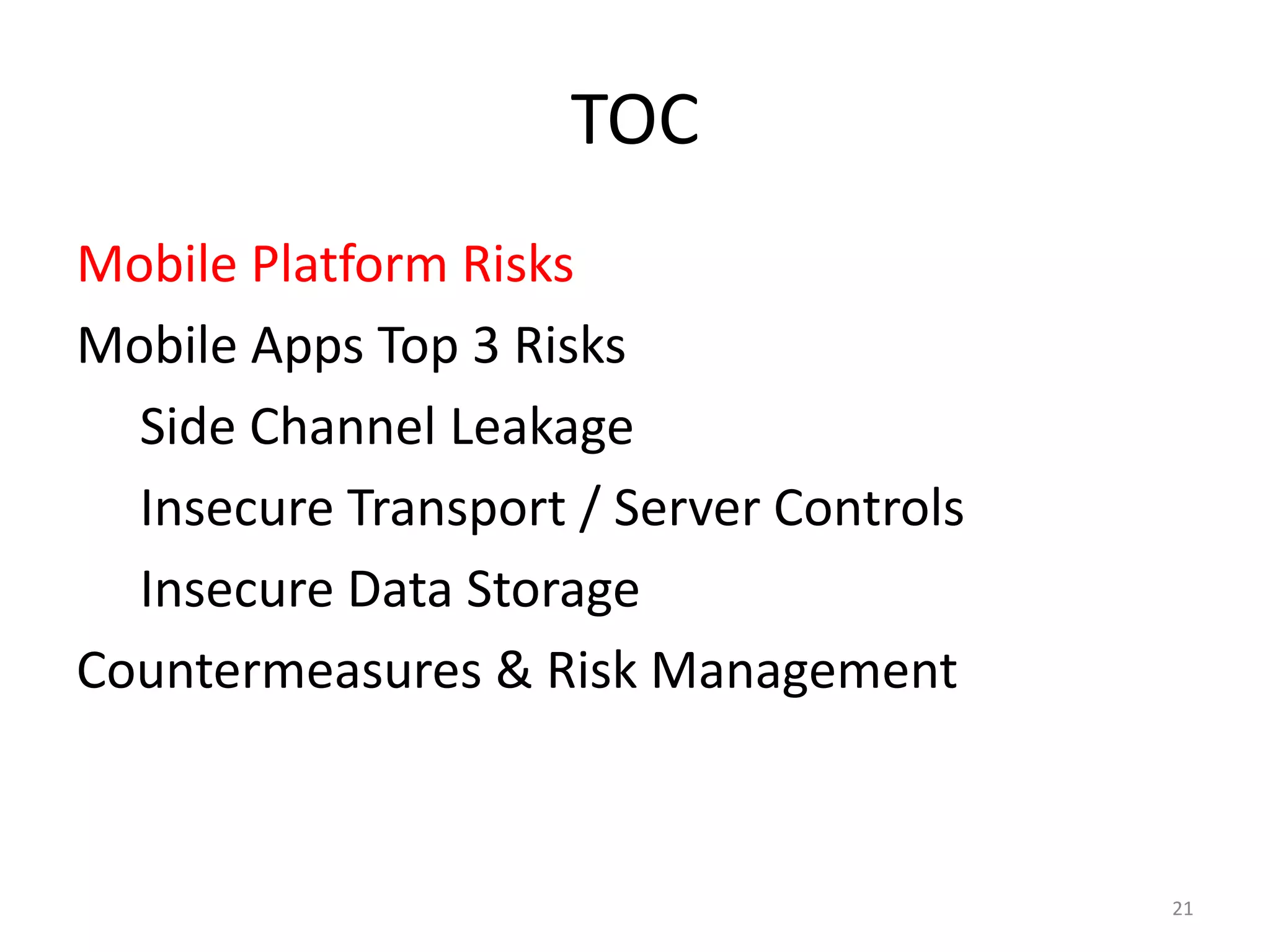 TOC

Mobile Platform Risks

Mobile Apps Top 3 Risks

Side Channel Leakage

Insecure Transport / Server Controls

Insecure Data Storage

Countermeasures & Risk Management

21